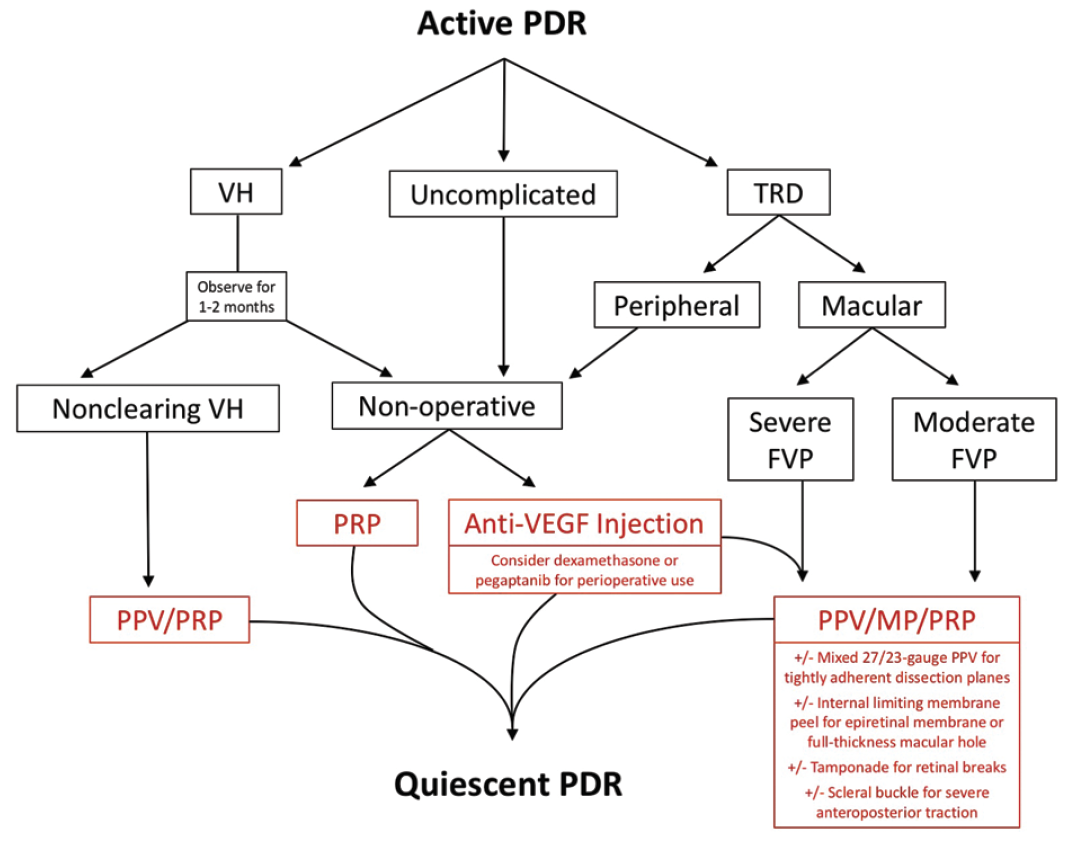 Active PDR

VH

Uncomplicated

TRD

Observe for 1-2 months

Peripheral

Macular

Nonclearing VH

Non-operative

Severe FVP

Moderate FVP

PRP

Anti-VEGF Injection

Consider dexamethasone or pegaptanib for perioperative use

PPV/PRP

PPV/MP/PRP

+/- Mixed 27/23-gauge PPV for tightly adherent dissection planes

+/- Internal limiting membrane peel for epiretinal membrane or full-thickness macular hole

+/- Tamponade for retinal breaks

+/- Scleral buckle for severe anteroposterior traction

Quiescent PDR